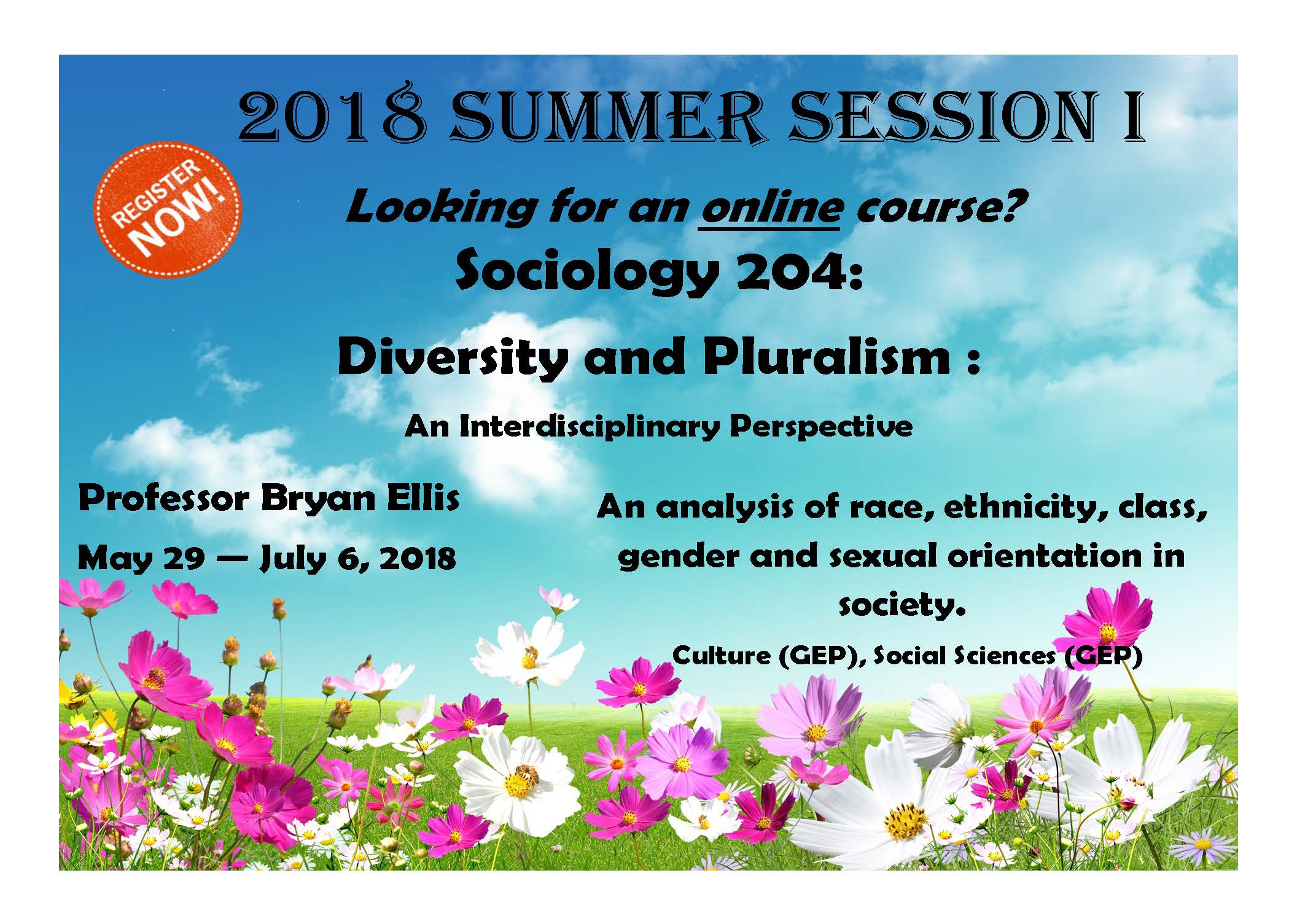 2018 SUMMER SESSION I

REGISTER NOW!

Looking for an online course?

Sociology 204:

Diversity and Pluralism :

An Interdisciplinary Perspective

Professor Bryan Ellis

May 29 — July 6, 2018

An analysis of race, ethnicity, class, gender and sexual orientation in society.

Culture (GEP), Social Sciences (GEP)